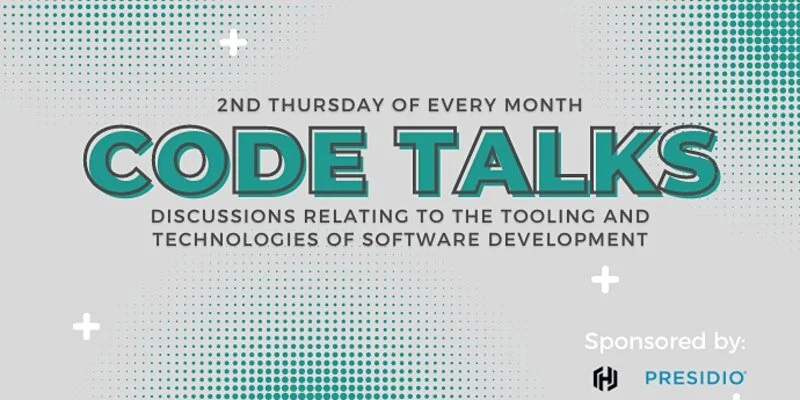 2ND THURSDAY OF EVERY MONTH

CODE TALKS

DISCUSSIONS RELATING TO THE TOOLING AND TECHNOLOGIES OF SOFTWARE DEVELOPMENT

Sponsored by:

PRESIDIO